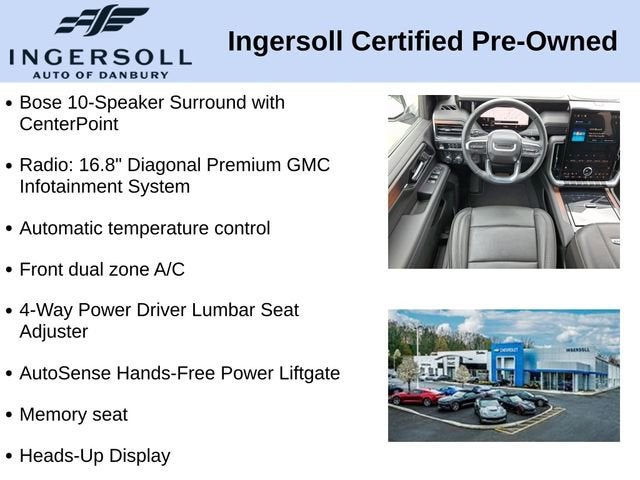 INGERSOLL
AUTO OF DANBURY

Ingersoll Certified Pre-Owned

• Bose 10-Speaker Surround with CenterPoint

• Radio: 16.8" Diagonal Premium GMC Infotainment System

• Automatic temperature control

• Front dual zone A/C

• 4-Way Power Driver Lumbar Seat Adjuster

• AutoSense Hands-Free Power Liftgate

• Memory seat

• Heads-Up Display

CHEVROLET
INGERSOLL